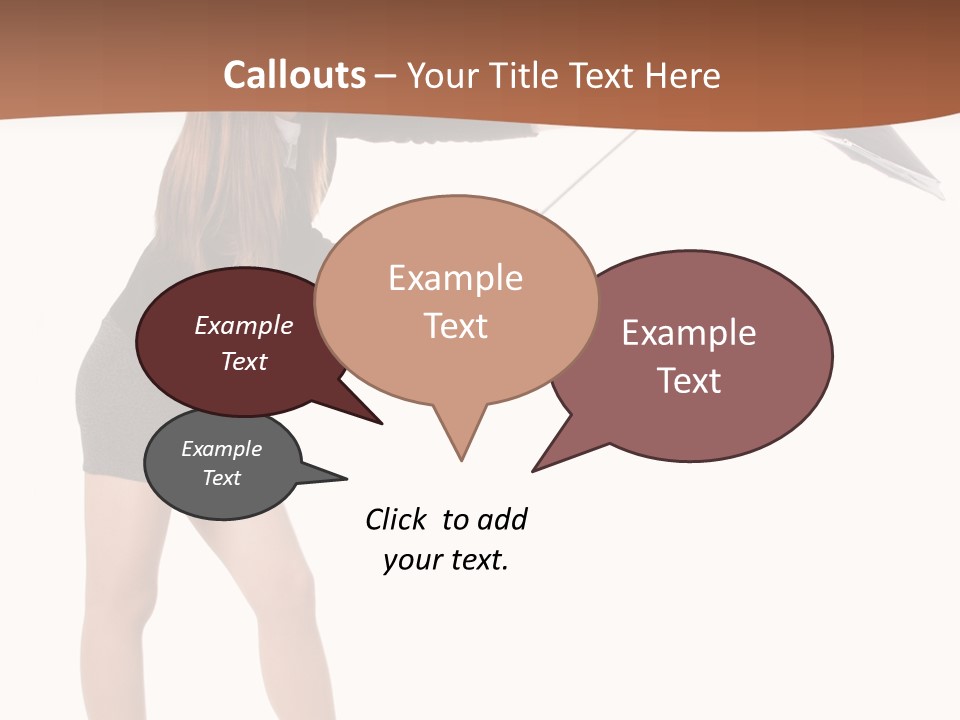 Callouts – Your Title Text Here

Example Text

Example Text

Example Text

Example Text

Click to add your text.